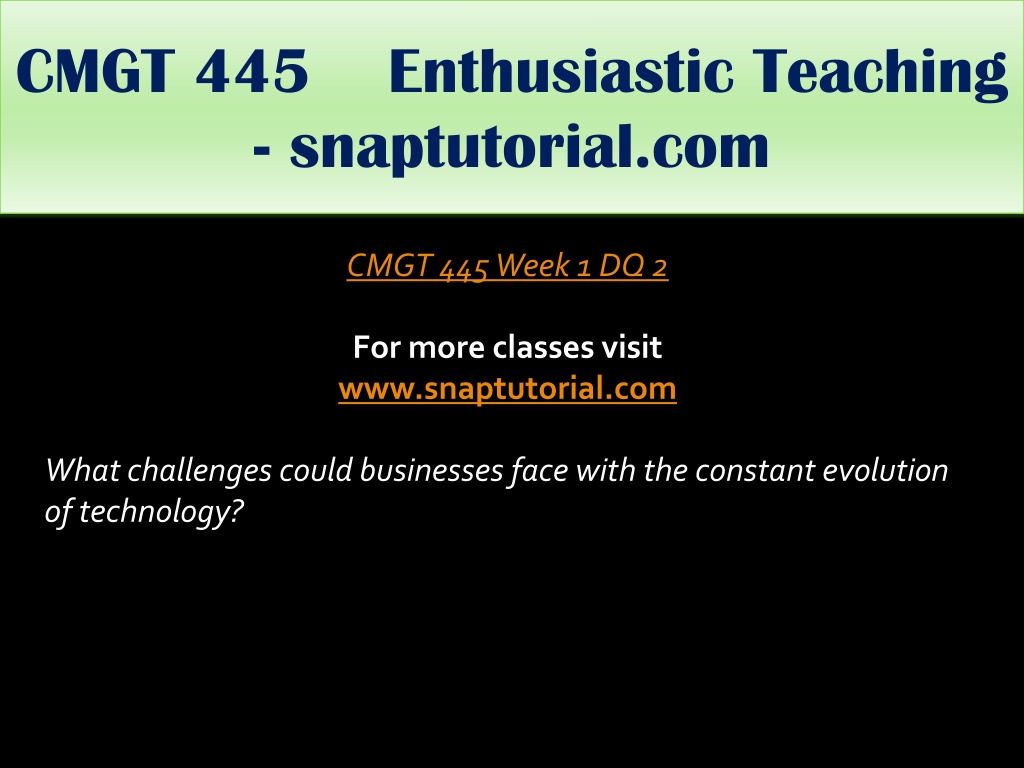 CMGT 445 Enthusiastic Teaching - snaptutorial.com

CMGT 445 Week 1 DQ 2

For more classes visit
www.snaptutorial.com

What challenges could businesses face with the constant evolution of technology?